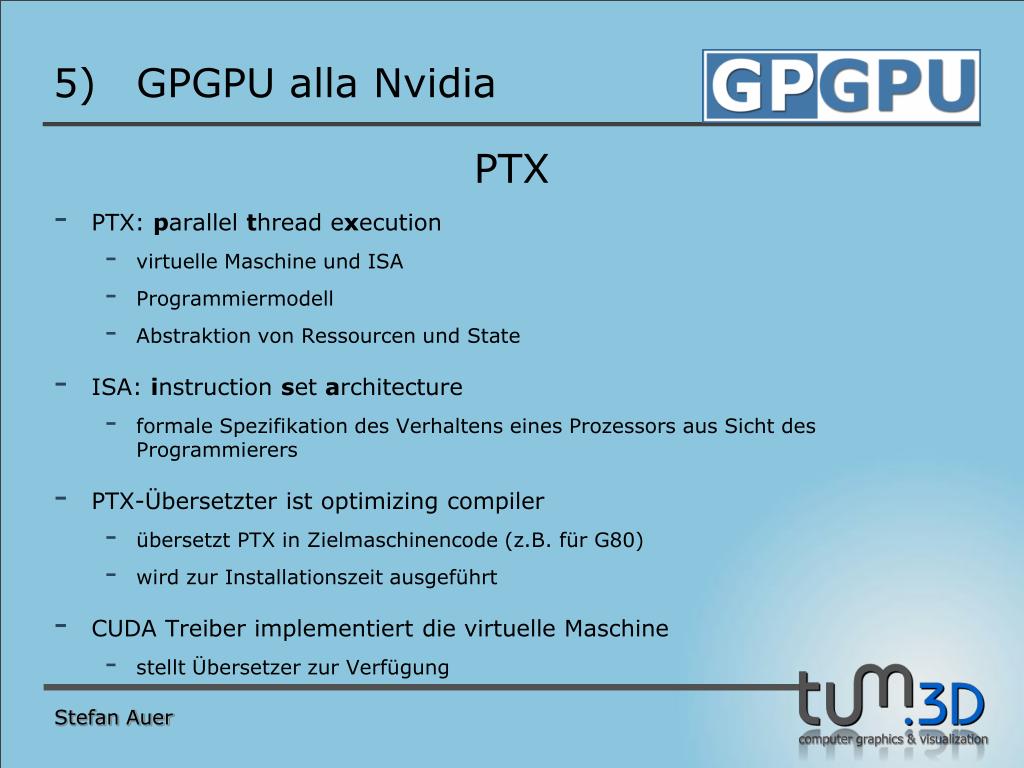 5) GPGPU alla Nvidia

GPGPU

PTX

- PTX: parallel thread execution
  - virtuelle Maschine und ISA
  - Programmiermodell
  - Abstraktion von Ressourcen und State
- ISA: instruction set architecture
  - formale Spezifikation des Verhaltens eines Prozessors aus Sicht des Programmierers
- PTX-Übersetzter ist optimizing compiler
  - übersetzt PTX in Zielmaschinencode (z.B. für G80)
  - wird zur Installationszeit ausgeführt
- CUDA Treiber implementiert die virtuelle Maschine
  - stellt Übersetzer zur Verfügung

Stefan Auer

tum.3D
computer graphics & visualization